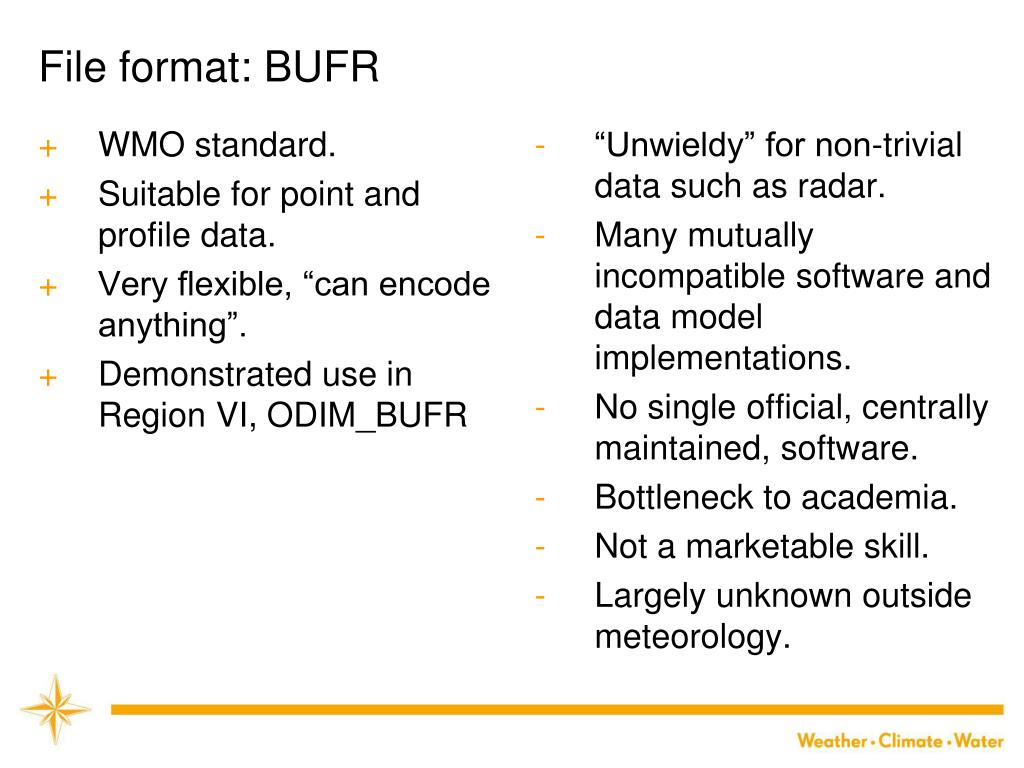 File format: BUFR

+ WMO standard.
+ Suitable for point and profile data.
+ Very flexible, “can encode anything”.
+ Demonstrated use in Region VI, ODIM_BUFR

- “Unwieldy” for non-trivial data such as radar.
- Many mutually incompatible software and data model implementations.
- No single official, centrally maintained, software.
- Bottleneck to academia.
- Not a marketable skill.
- Largely unknown outside meteorology.

Weather • Climate • Water